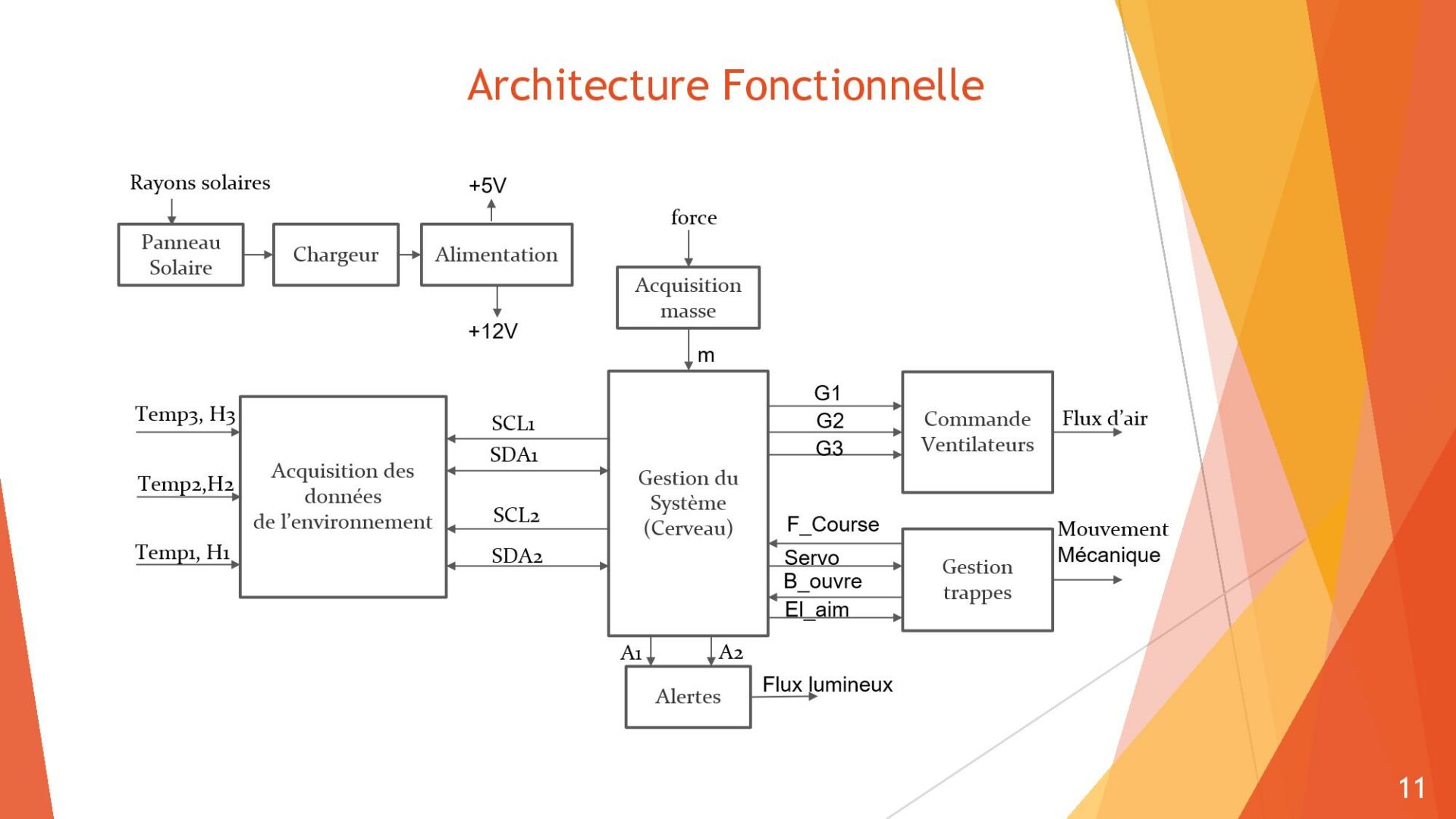 Architecture Fonctionnelle

Rayons solaires

Panneau Solaire

Chargeur

Alimentation

+5V

+12V

force

Acquisition masse

m

Temp3, H3

Temp2,H2

Temp1, H1

Acquisition des données de l'environnement

SCL1

SDA1

SCL2

SDA2

Gestion du Système (Cerveau)

G1

G2

G3

Commande Ventilateurs

Flux d'air

F_Course

Servo

B_ouvre

El_aim

Gestion trappes

Mouvement Mécanique

A1

A2

Alertes

Flux lumineux

11